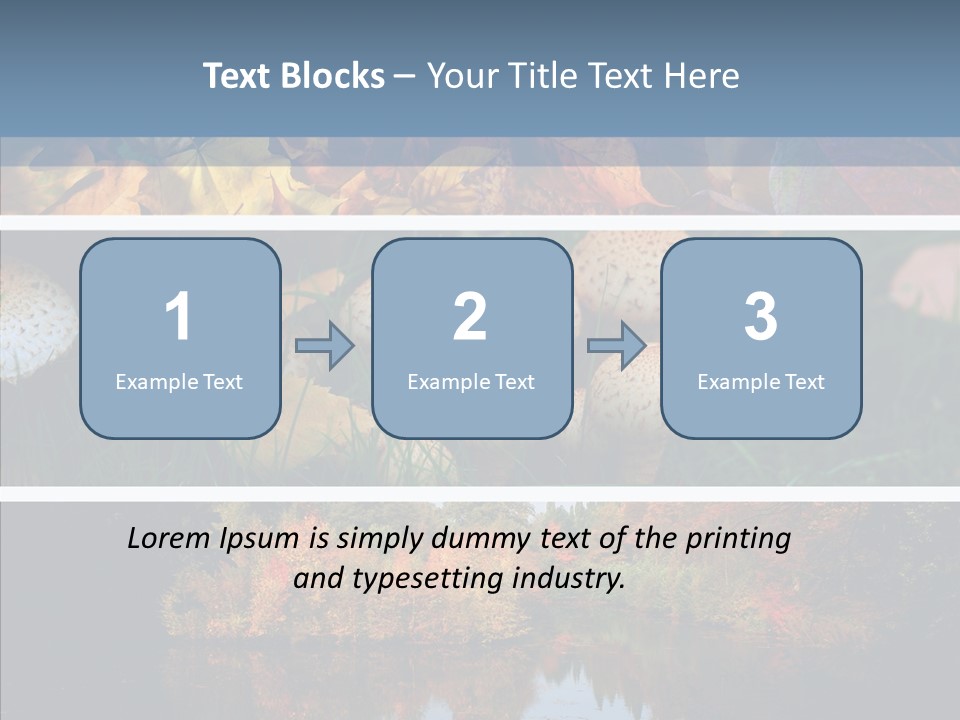 Text Blocks – Your Title Text Here

1
Example Text

2
Example Text

3
Example Text

Lorem Ipsum is simply dummy text of the printing and typesetting industry.